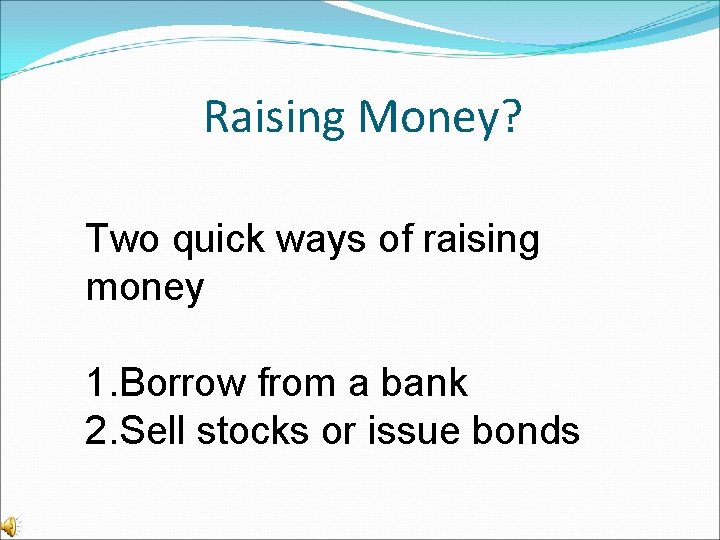 Raising Money?

Two quick ways of raising money

1.Borrow from a bank
2.Sell stocks or issue bonds